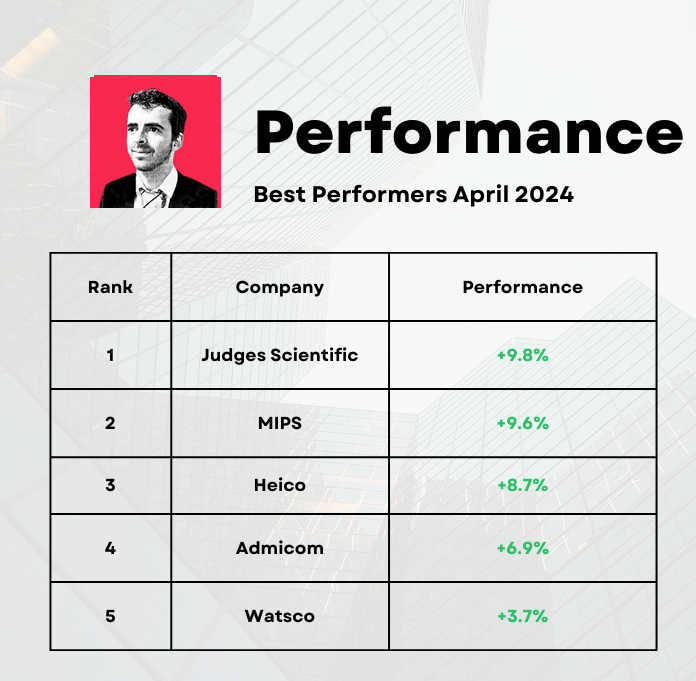 Performance

Best Performers April 2024

| Rank | Company | Performance |
|---|---|---|
| 1 | Judges Scientific | +9.8% |
| 2 | MIPS | +9.6% |
| 3 | Heico | +8.7% |
| 4 | Admicom | +6.9% |
| 5 | Watsco | +3.7% |